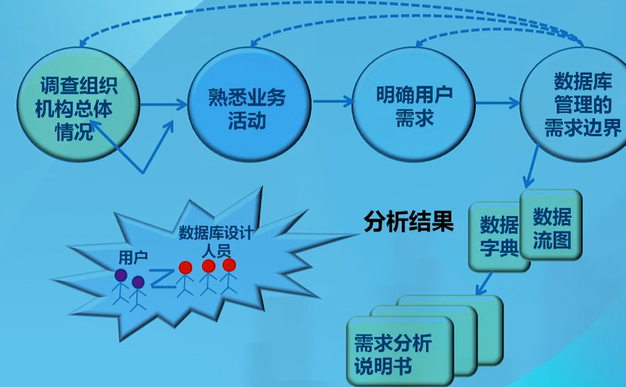 调查组织机构总体情况

熟悉业务活动

明确用户需求

数据库管理的需求边界

数据库设计人员

用户

分析结果

数据字典

数据流图

需求分析说明书